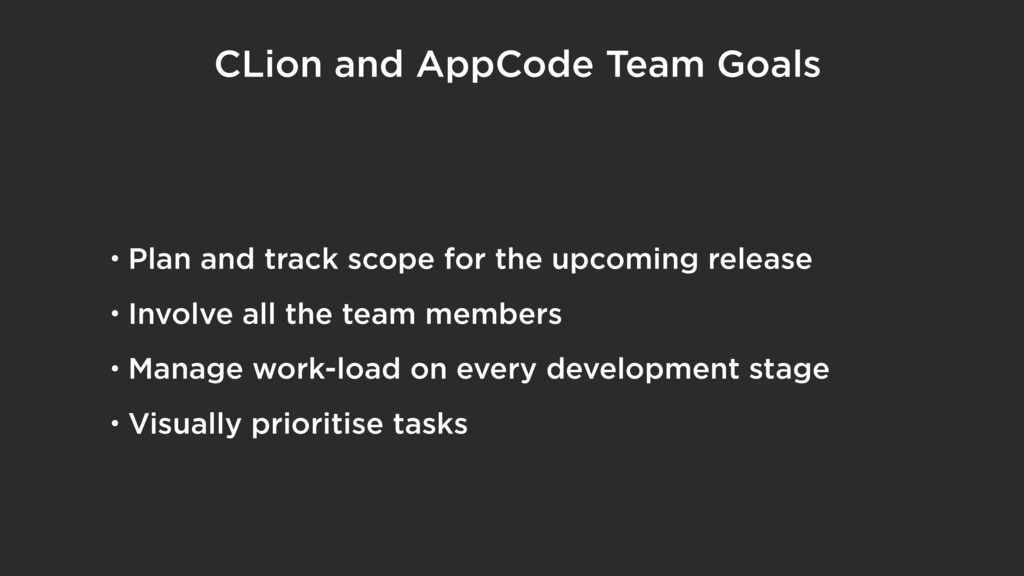 CLion and AppCode Team Goals

• Plan and track scope for the upcoming release

• Involve all the team members

• Manage work-load on every development stage

• Visually prioritise tasks